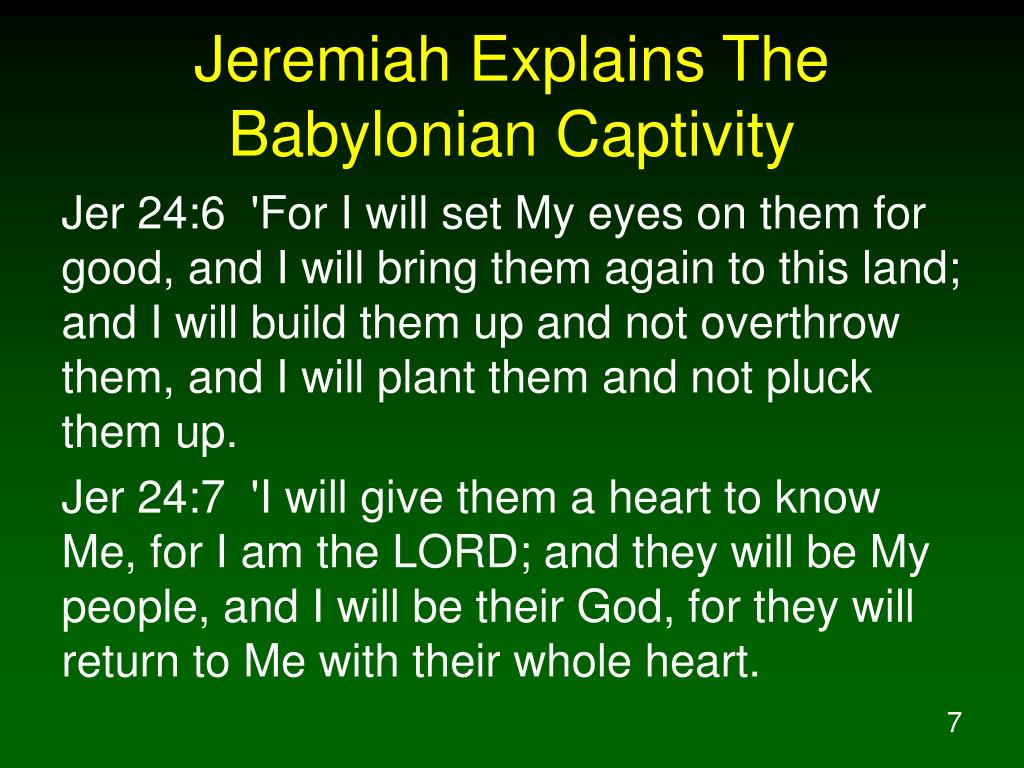 Jeremiah Explains The Babylonian Captivity

Jer 24:6 'For I will set My eyes on them for good, and I will bring them again to this land; and I will build them up and not overthrow them, and I will plant them and not pluck them up.

Jer 24:7 'I will give them a heart to know Me, for I am the LORD; and they will be My people, and I will be their God, for they will return to Me with their whole heart.

7